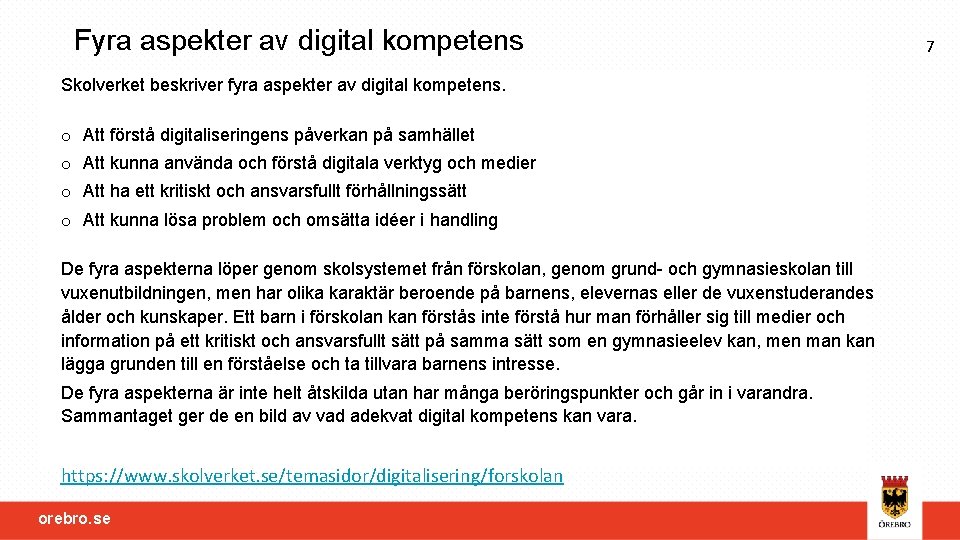 Fyra aspekter av digital kompetens

7

Skolverket beskriver fyra aspekter av digital kompetens.

o Att förstå digitaliseringens påverkan på samhället
o Att kunna använda och förstå digitala verktyg och medier
o Att ha ett kritiskt och ansvarsfullt förhållningssätt
o Att kunna lösa problem och omsätta idéer i handling

De fyra aspekterna löper genom skolsystemet från förskolan, genom grund- och gymnasieskolan till vuxenutbildningen, men har olika karaktär beroende på barnens, elevernas eller de vuxenstuderandes ålder och kunskaper. Ett barn i förskolan kan förstås inte förstå hur man förhåller sig till medier och information på ett kritiskt och ansvarsfullt sätt på samma sätt som en gymnasieelev kan, men man kan lägga grunden till en förståelse och ta tillvara barnens intresse.

De fyra aspekterna är inte helt åtskilda utan har många beröringspunkter och går in i varandra. Sammantaget ger de en bild av vad adekvat digital kompetens kan vara.

https://www.skolverket.se/temasidor/digitalisering/forskolan

orebro.se

ÖREBRO